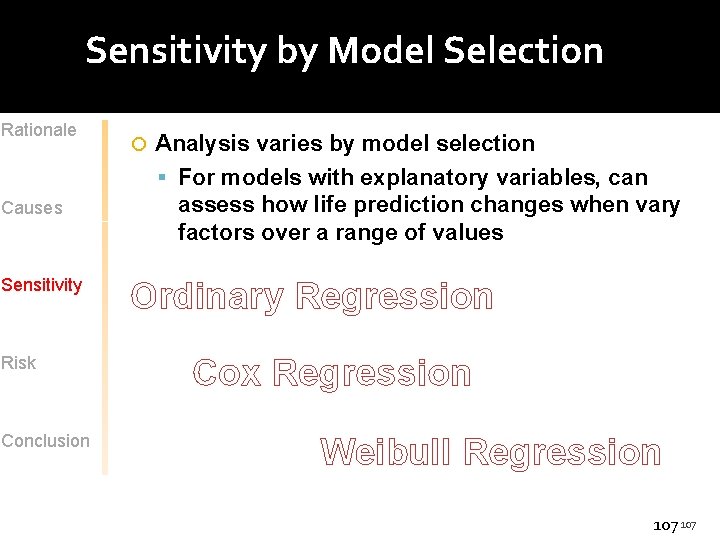 Sensitivity by Model Selection

Rationale

Causes

Sensitivity

Risk

Conclusion

Analysis varies by model selection

For models with explanatory variables, can assess how life prediction changes when vary factors over a range of values

Ordinary Regression

Cox Regression

Weibull Regression

107 107